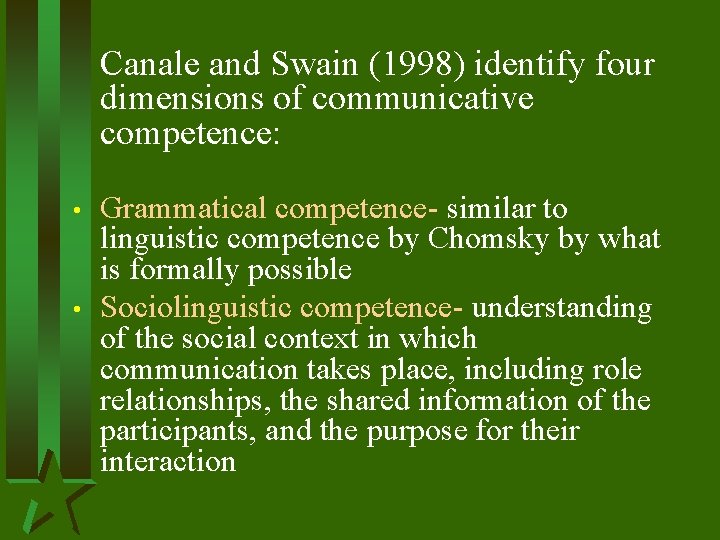 Canale and Swain (1998) identify four dimensions of communicative competence:

• Grammatical competence- similar to linguistic competence by Chomsky by what is formally possible
• Sociolinguistic competence- understanding of the social context in which communication takes place, including role relationships, the shared information of the participants, and the purpose for their interaction